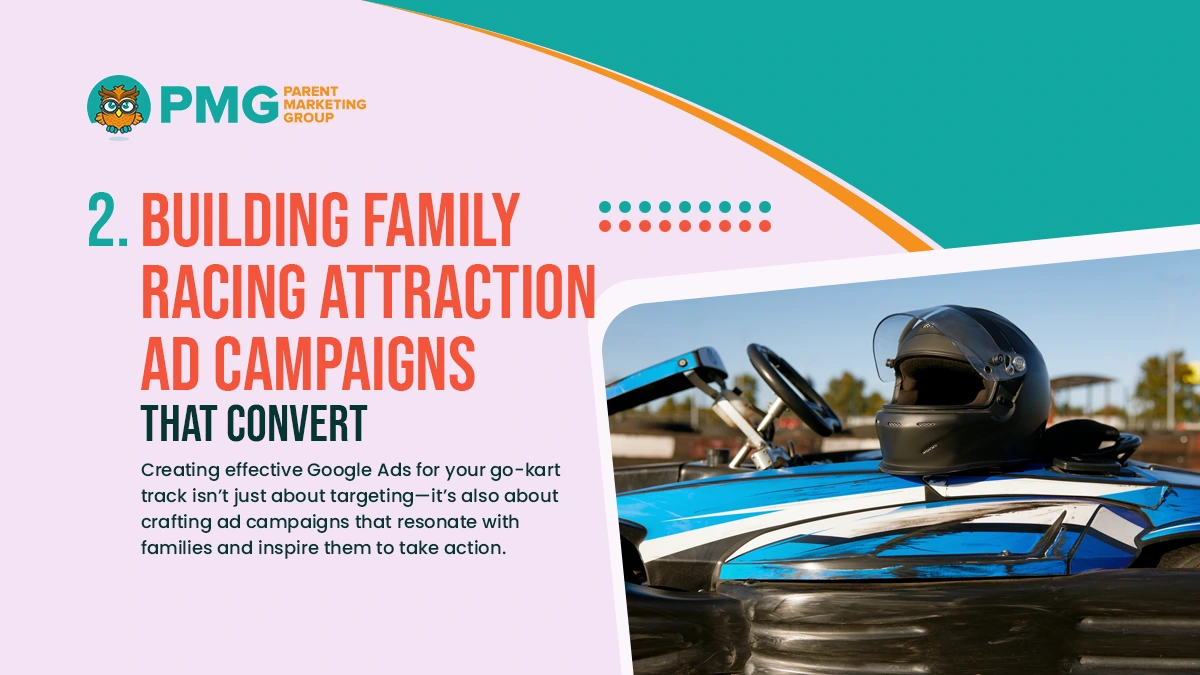 PMG PARENT MARKETING GROUP

2. BUILDING FAMILY RACING ATTRACTION AD CAMPAIGNS THAT CONVERT

Creating effective Google Ads for your go-kart track isn't just about targeting—it's also about crafting ad campaigns that resonate with families and inspire them to take action.